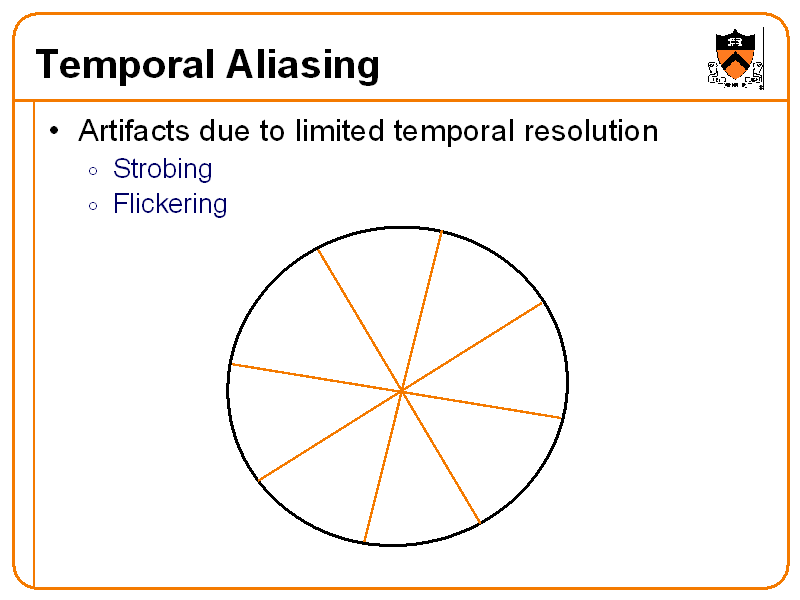 Temporal Aliasing

• Artifacts due to limited temporal resolution
◦ Strobing
◦ Flickering